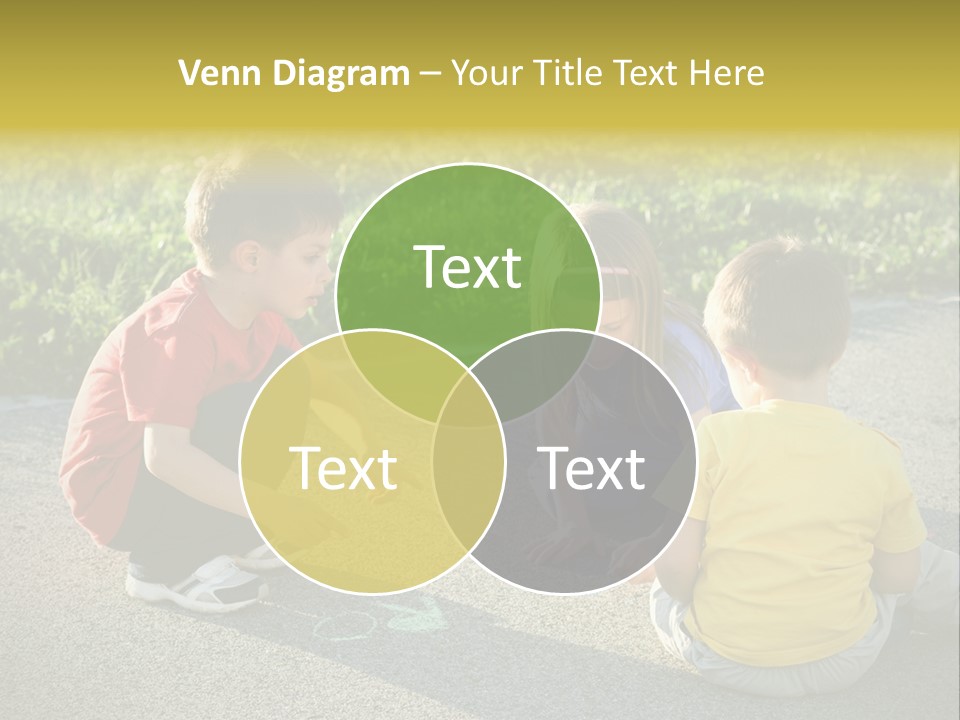 Venn Diagram – Your Title Text Here

Text

Text

Text